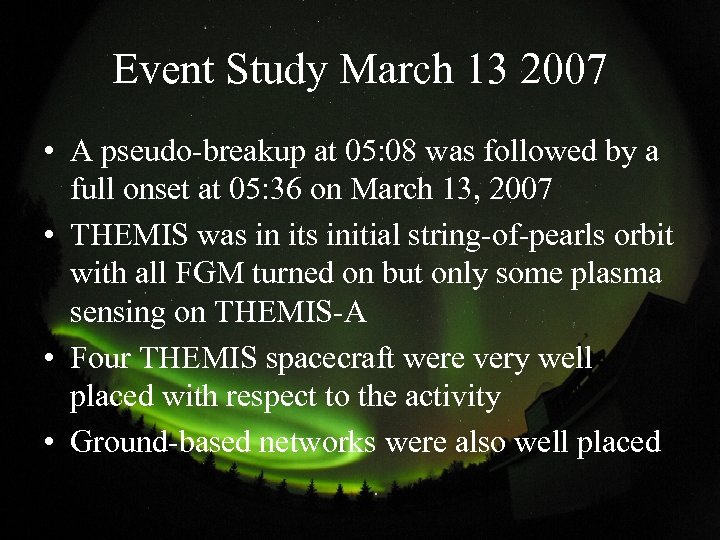 Event Study March 13 2007

• A pseudo-breakup at 05:08 was followed by a full onset at 05:36 on March 13, 2007

• THEMIS was in its initial string-of-pearls orbit with all FGM turned on but only some plasma sensing on THEMIS-A

• Four THEMIS spacecraft were very well placed with respect to the activity

• Ground-based networks were also well placed